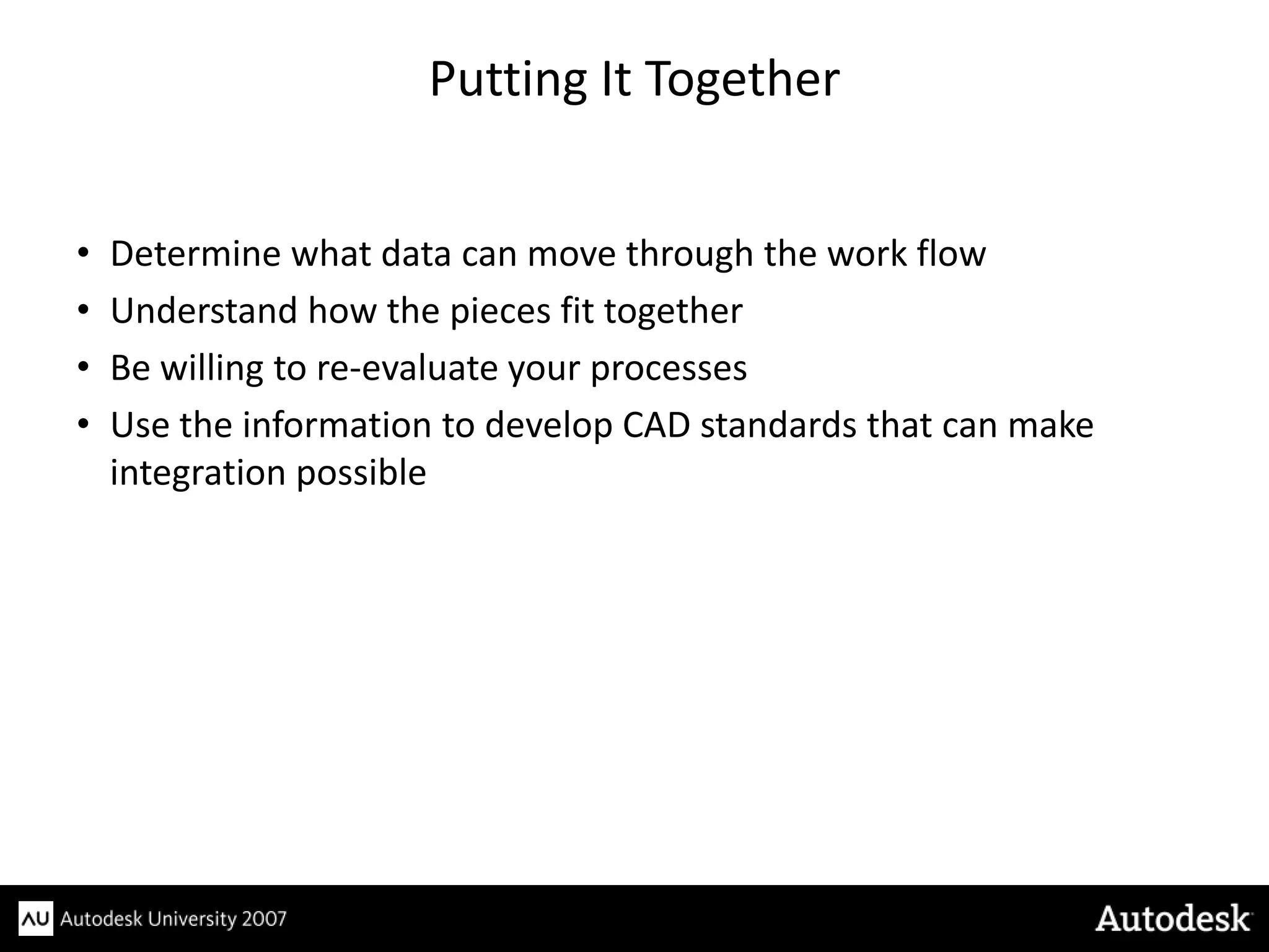 Putting It Together

• Determine what data can move through the work flow
• Understand how the pieces fit together
• Be willing to re-evaluate your processes
• Use the information to develop CAD standards that can make integration possible

AU Autodesk University 2007

Autodesk